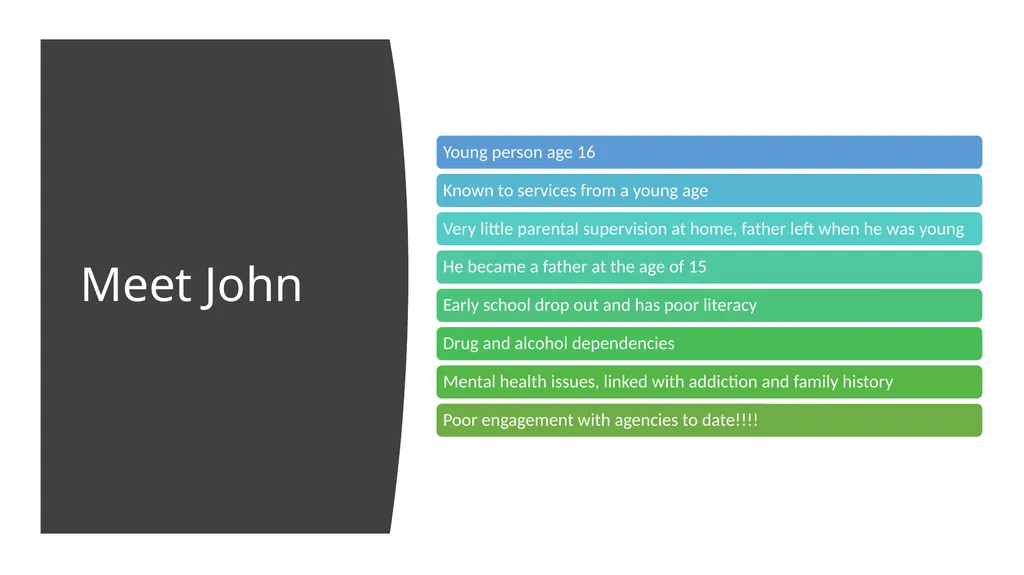 Meet John

Young person age 16

Known to services from a young age

Very little parental supervision at home, father left when he was young

He became a father at the age of 15

Early school drop out and has poor literacy

Drug and alcohol dependencies

Mental health issues, linked with addiction and family history

Poor engagement with agencies to date!!!!